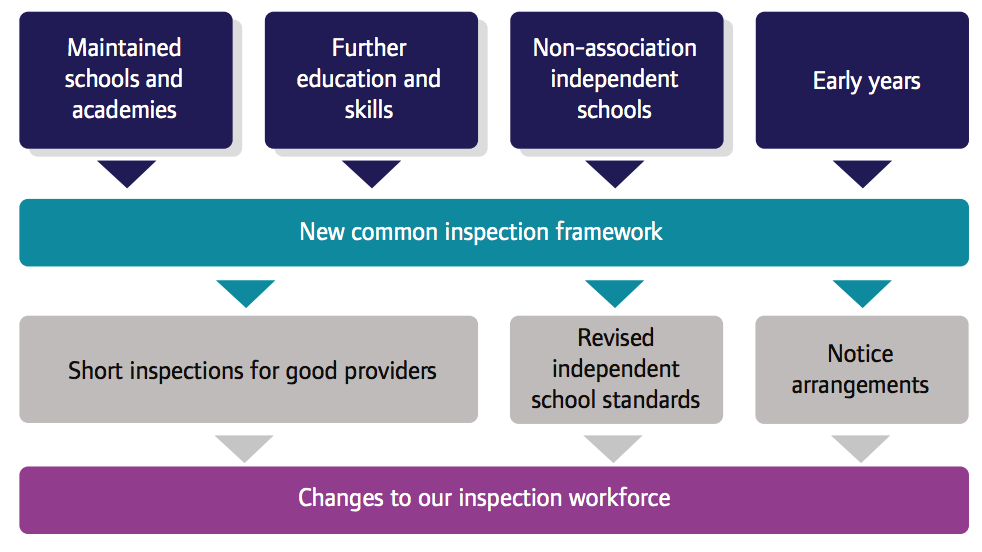 Maintained schools and academies

Further education and skills

Non-association independent schools

Early years

New common inspection framework

Short inspections for good providers

Revised independent school standards

Notice arrangements

Changes to our inspection workforce